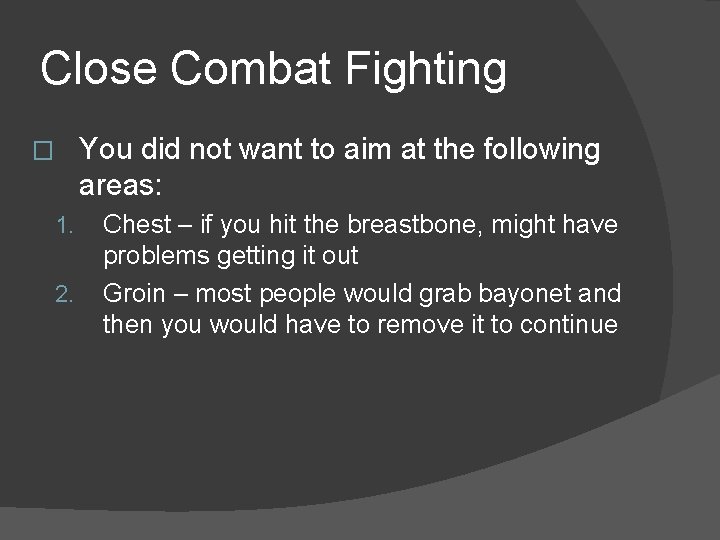 Close Combat Fighting

□ You did not want to aim at the following areas:

1. Chest – if you hit the breastbone, might have problems getting it out
2. Groin – most people would grab bayonet and then you would have to remove it to continue